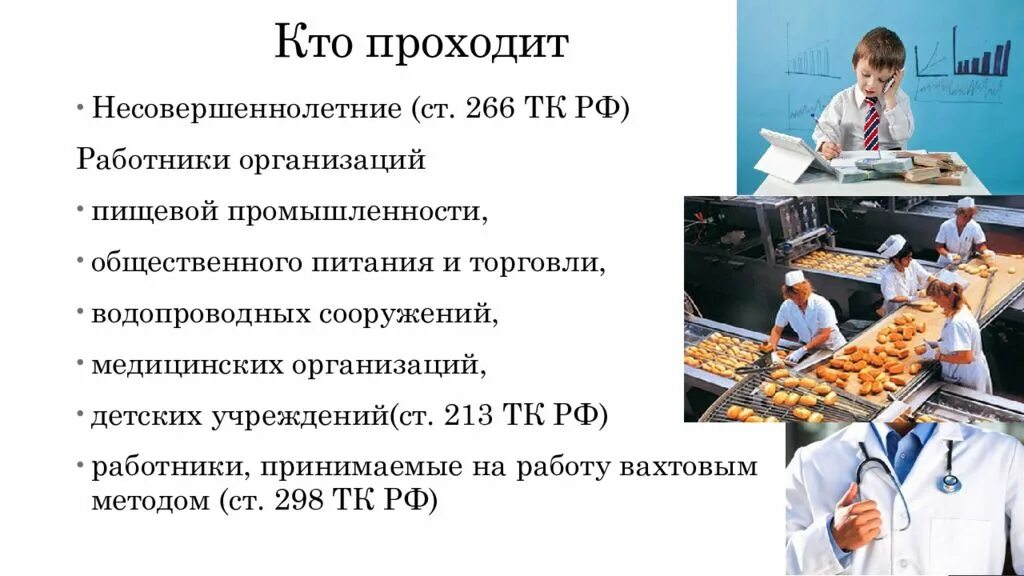 Кто проходит

• Несовершеннолетние (ст. 266 ТК РФ)

Работники организаций

• пищевой промышленности,

• общественного питания и торговли,

• водопроводных сооружений,

• медицинских организаций,

• детских учреждений(ст. 213 ТК РФ)

• работники, принимаемые на работу вахтовым методом (ст. 298 ТК РФ)